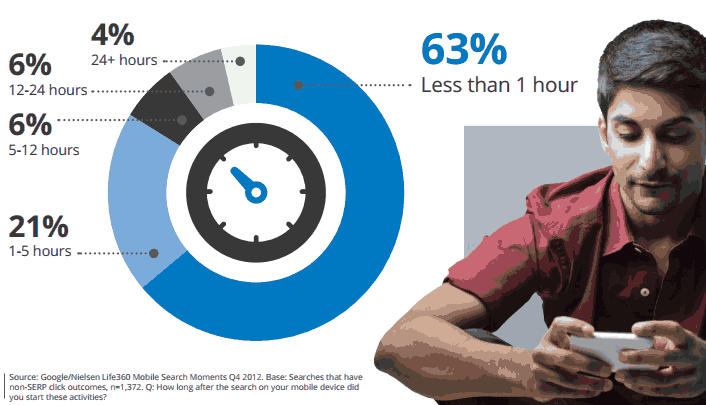 4%
24+ hours

6%
12-24 hours

6%
5-12 hours

21%
1-5 hours

63%
Less than 1 hour

Source: Google/Nielsen Life360 Mobile Search Moments Q4 2012. Base: Searches that have non-SERP click outcomes, n=1,372. Q: How long after the search on your mobile device did you start these activities?